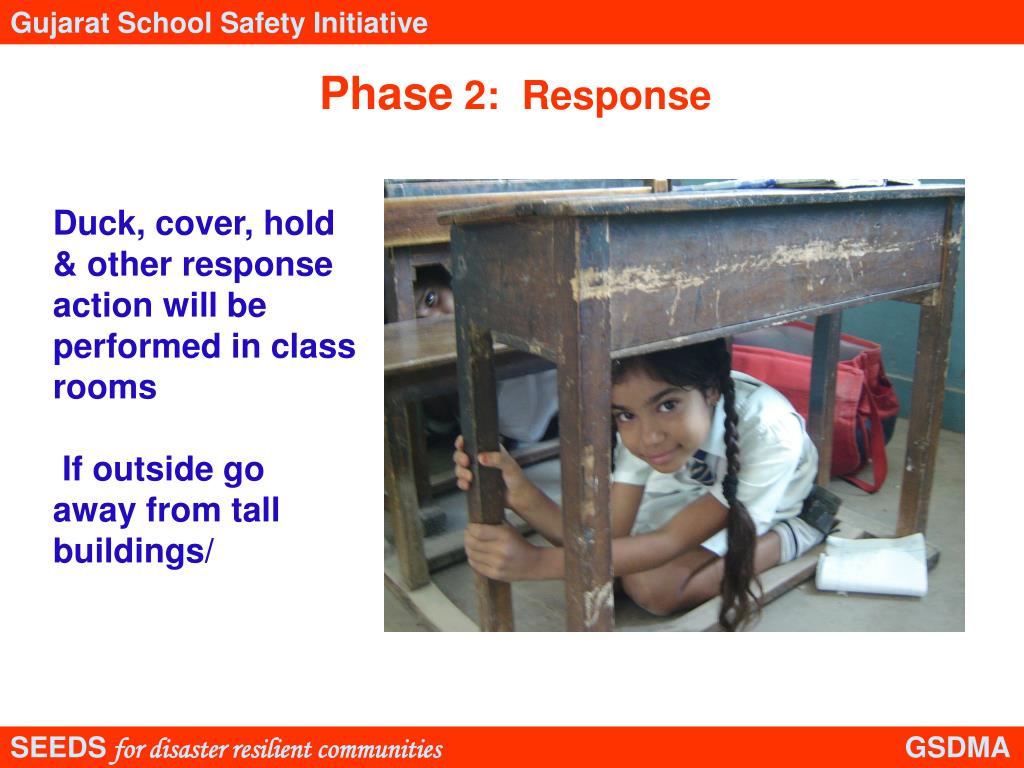 Gujarat School Safety Initiative

Phase 2: Response

Duck, cover, hold & other response action will be performed in class rooms

If outside go away from tall buildings/

SEEDS for disaster resilient communities

GSDMA